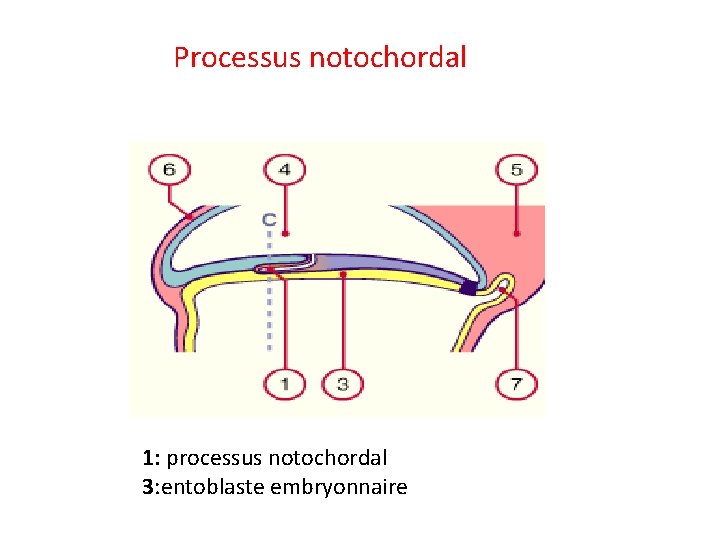 Processus notochordal

6
4
5
C
1
3
7

1: processus notochordal
3:entoblaste embryonnaire